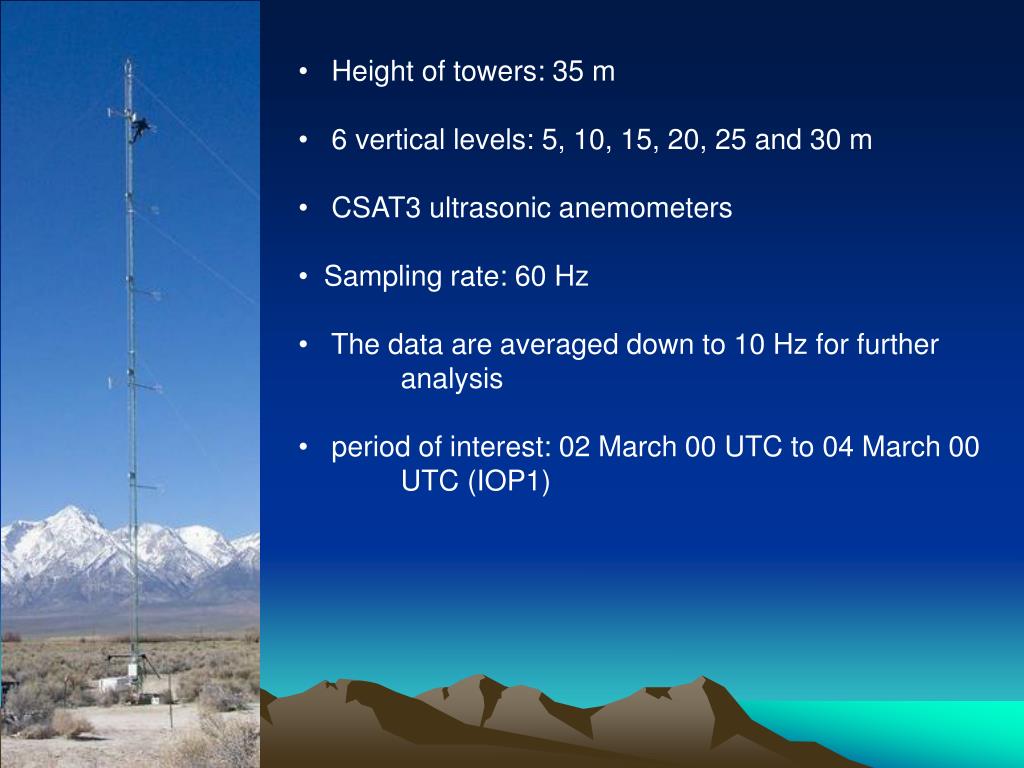 • Height of towers: 35 m

• 6 vertical levels: 5, 10, 15, 20, 25 and 30 m

• CSAT3 ultrasonic anemometers

• Sampling rate: 60 Hz

• The data are averaged down to 10 Hz for further analysis

• period of interest: 02 March 00 UTC to 04 March 00 UTC (IOP1)